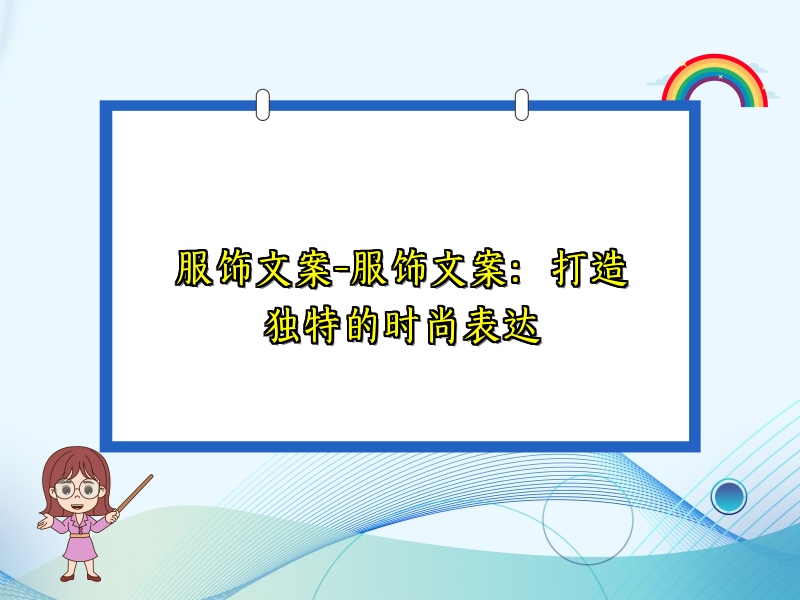 服饰文案-服饰文案：打造独特的时尚表达